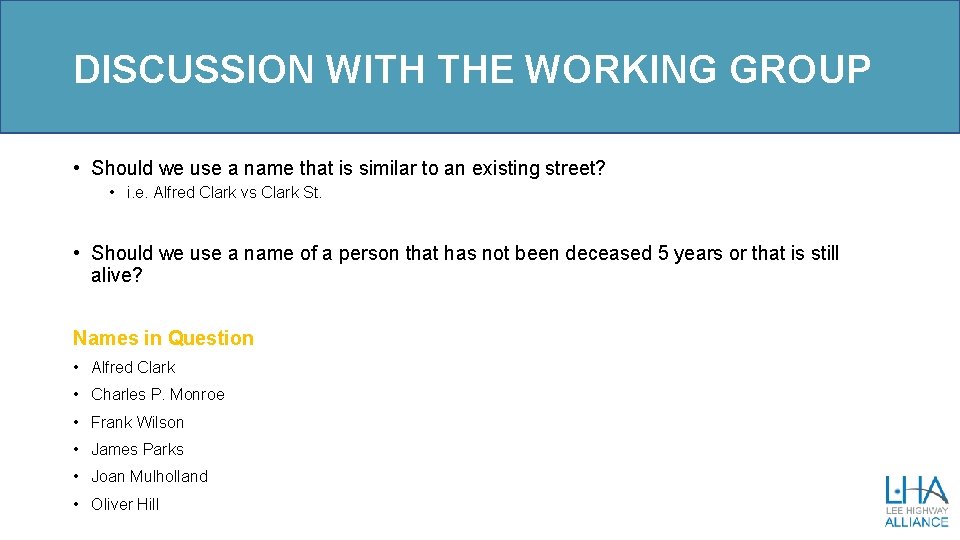 DISCUSSION WITH THE WORKING GROUP

• Should we use a name that is similar to an existing street?

• i.e. Alfred Clark vs Clark St.

• Should we use a name of a person that has not been deceased 5 years or that is still alive?

Names in Question

• Alfred Clark

• Charles P. Monroe

• Frank Wilson

• James Parks

• Joan Mulholland

• Oliver Hill

LHA
LEE HIGHWAY
ALLIANCE